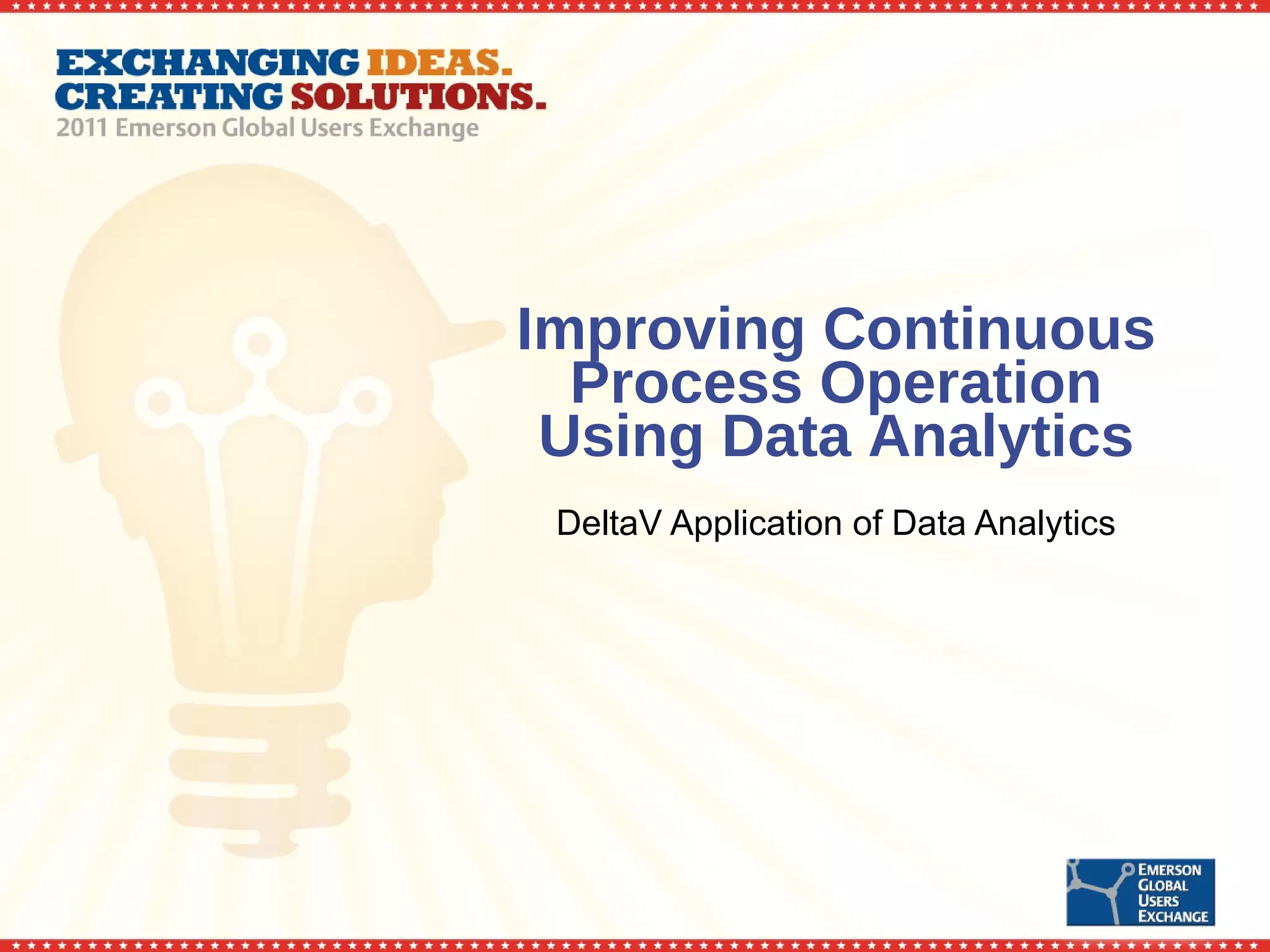 EXCHANGING IDEAS.
CREATING SOLUTIONS.
2011 Emerson Global Users Exchange

Improving Continuous Process Operation Using Data Analytics

DeltaV Application of Data Analytics

EMERSON
GLOBAL
USERS
EXCHANGE